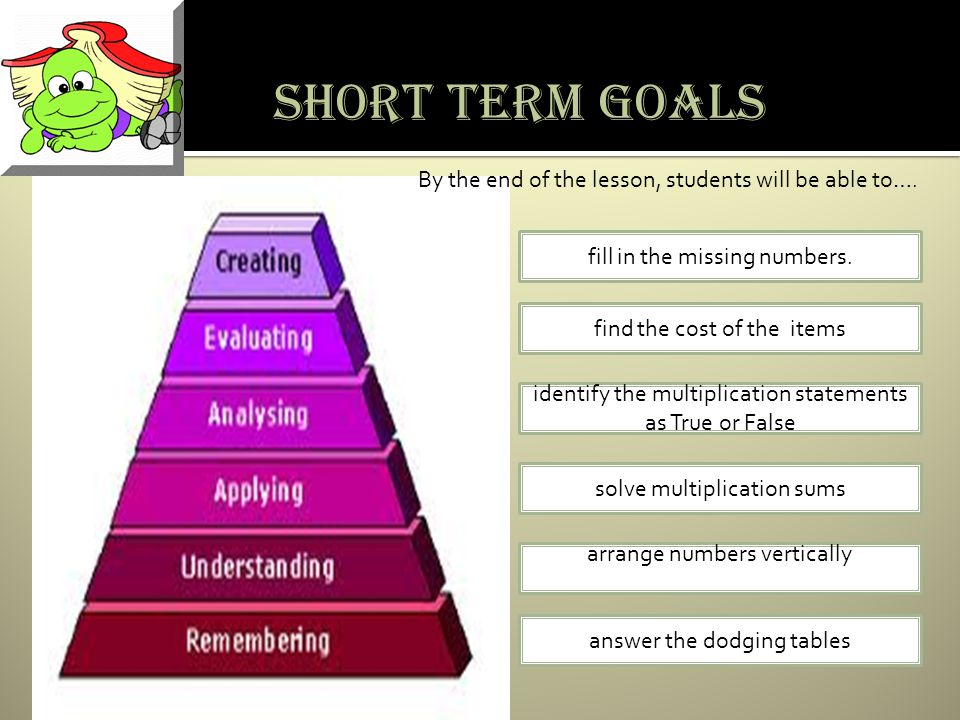 SHORT TERM GOALS

By the end of the lesson, students will be able to….

Creating

Evaluating

Analysing

Applying

Understanding

Remembering

fill in the missing numbers.

find the cost of the items

identify the multiplication statements as True or False

solve multiplication sums

arrange numbers vertically

answer the dodging tables